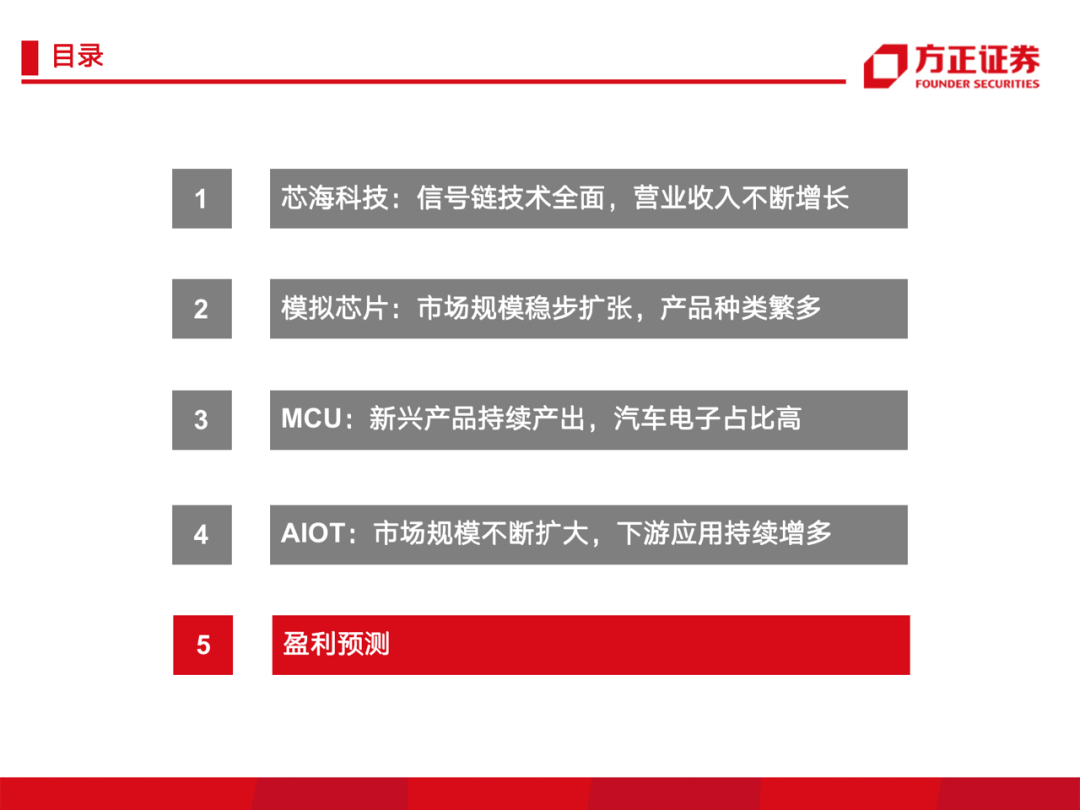 目录

方正证券
FOUNDER SECURITIES

1 芯海科技：信号链技术全面，营业收入不断增长

2 模拟芯片：市场规模稳步扩张，产品种类繁多

3 MCU：新兴产品持续产出，汽车电子占比高

4 AIOT：市场规模不断扩大，下游应用持续增多

5 盈利预测